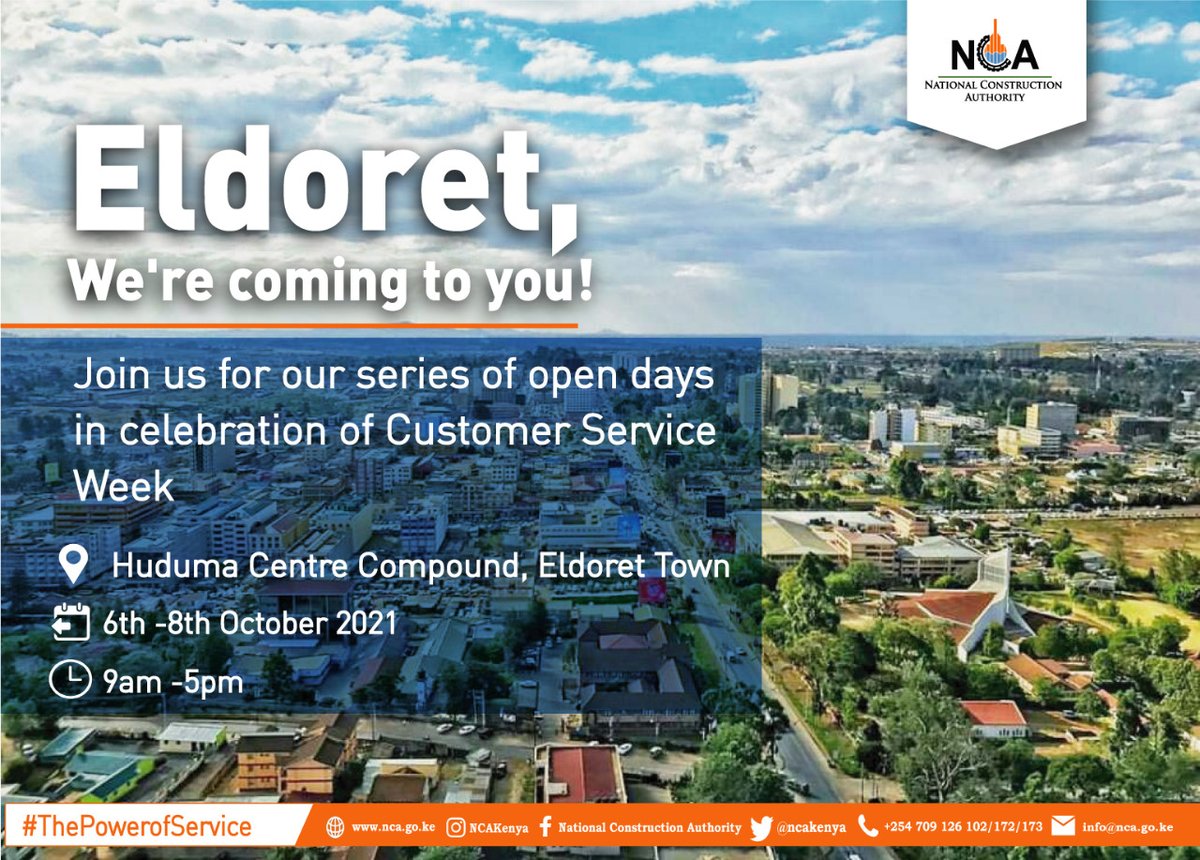 NCA
NATIONAL CONSTRUCTION AUTHORITY

Eldoret,
We're coming to you!

Join us for our series of open days in celebration of Customer Service Week

Huduma Centre Compound, Eldoret Town

6th -8th October 2021

9am -5pm

#ThePowerofService

www.nca.go.ke NCAKenya National Construction Authority @ncakenya +254 709 126 102/172/173 info@nca.go.ke